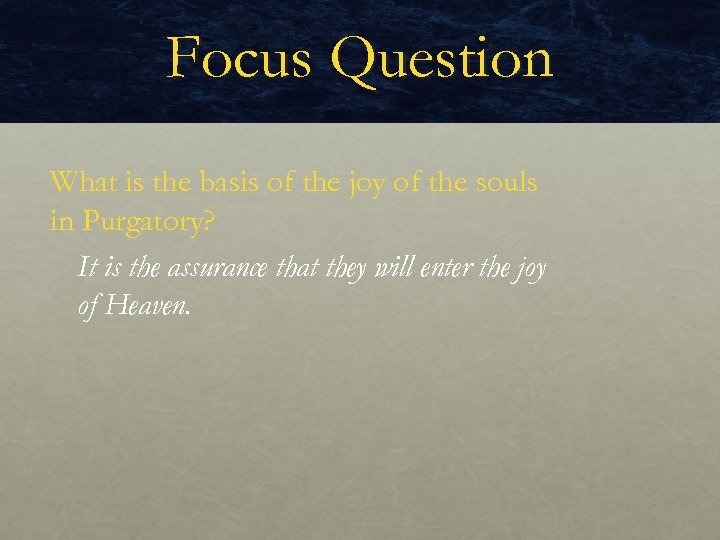 Focus Question

What is the basis of the joy of the souls in Purgatory?

It is the assurance that they will enter the joy of Heaven.